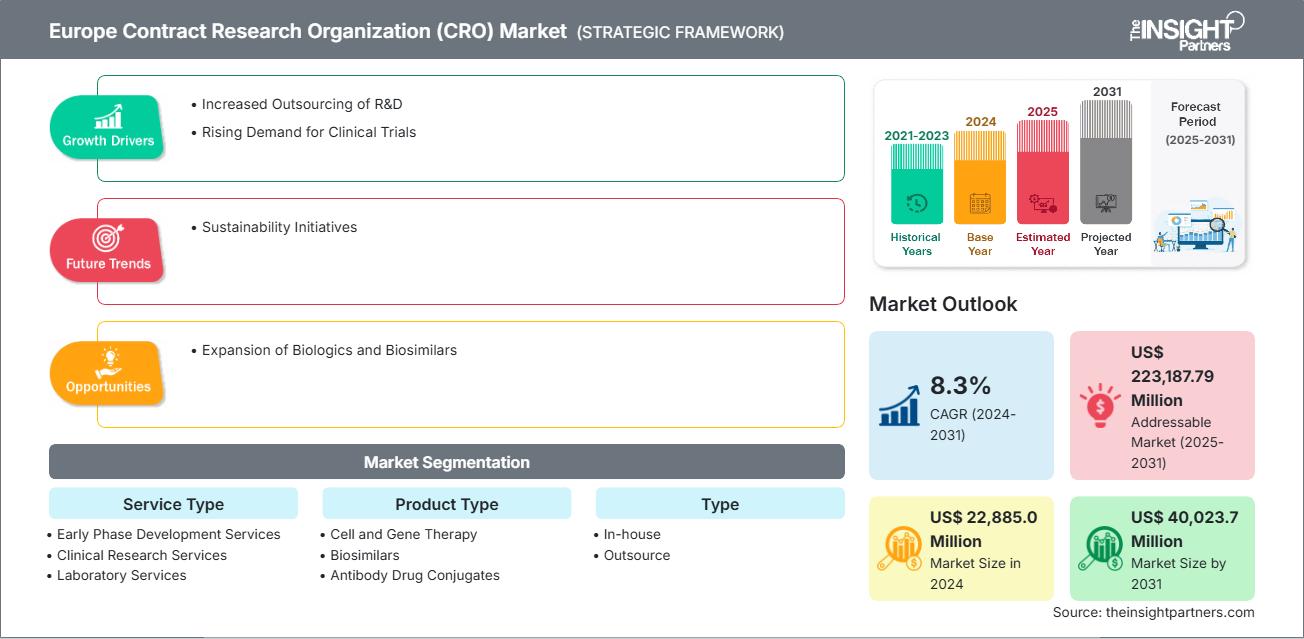 Europe Contract Research Organization (CRO) Market (STRATEGIC FRAMEWORK)

The INSIGHT Partners

Growth Drivers
• Increased Outsourcing of R&D
• Rising Demand for Clinical Trials

Future Trends
• Sustainability Initiatives

Opportunities
• Expansion of Biologics and Biosimilars

2021-2023
Historical Years

2024
Base Year

2025
Estimated Year

2031
Projected Year

Forecast Period (2025-2031)

Market Outlook

8.3%
CAGR (2024-2031)

US$ 223,187.79 Million
Addressable Market (2025-2031)

US$ 22,885.0 Million
Market Size in 2024

US$ 40,023.7 Million
Market Size by 2031

Market Segmentation

Service Type
• Early Phase Development Services
• Clinical Research Services
• Laboratory Services

Product Type
• Cell and Gene Therapy
• Biosimilars
• Antibody Drug Conjugates

Type
• In-house
• Outsource

Source: theinsightpartners.com